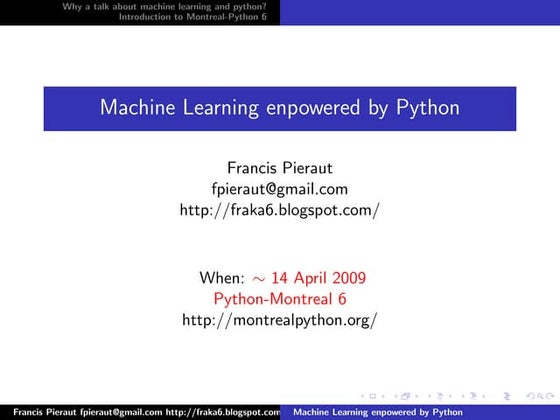 Why a talk about machine learning and python?
Introduction to Montreal-Python 6

Machine Learning enpowered by Python

Francis Pieraut
fpieraut@gmail.com
http://fraka6.blogspot.com/

When: $\sim$ 14 April 2009
Python-Montreal 6
http://montrealpython.org/

Francis Pieraut fpieraut@gmail.com http://fraka6.blogspot.com Machine Learning enpowered by Python